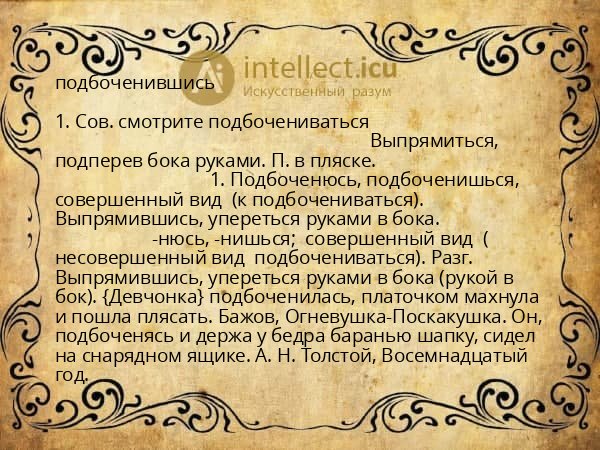 intellect.icu
Искусственный разум

подбоченившись

1. Сов. смотрите подбочениваться
Выпрямиться, подперев бока руками. П. в пляске.
1. Подбоченюсь, подбоченишься, совершенный вид (к подбочениваться). Выпрямившись, упереться руками в бока.
-нюсь, -нишься; совершенный вид ( несовершенный вид подбочениваться). Разг. Выпрямившись, упереться руками в бока (рукой в бок). {Девчонка} подбоченилась, платочком махнула и пошла плясать. Бажов, Огневушка-Поскакушка. Он, подбоченясь и держа у бедра баранью шапку, сидел на снарядном ящике. А. Н. Толстой, Восемнадцатый год.